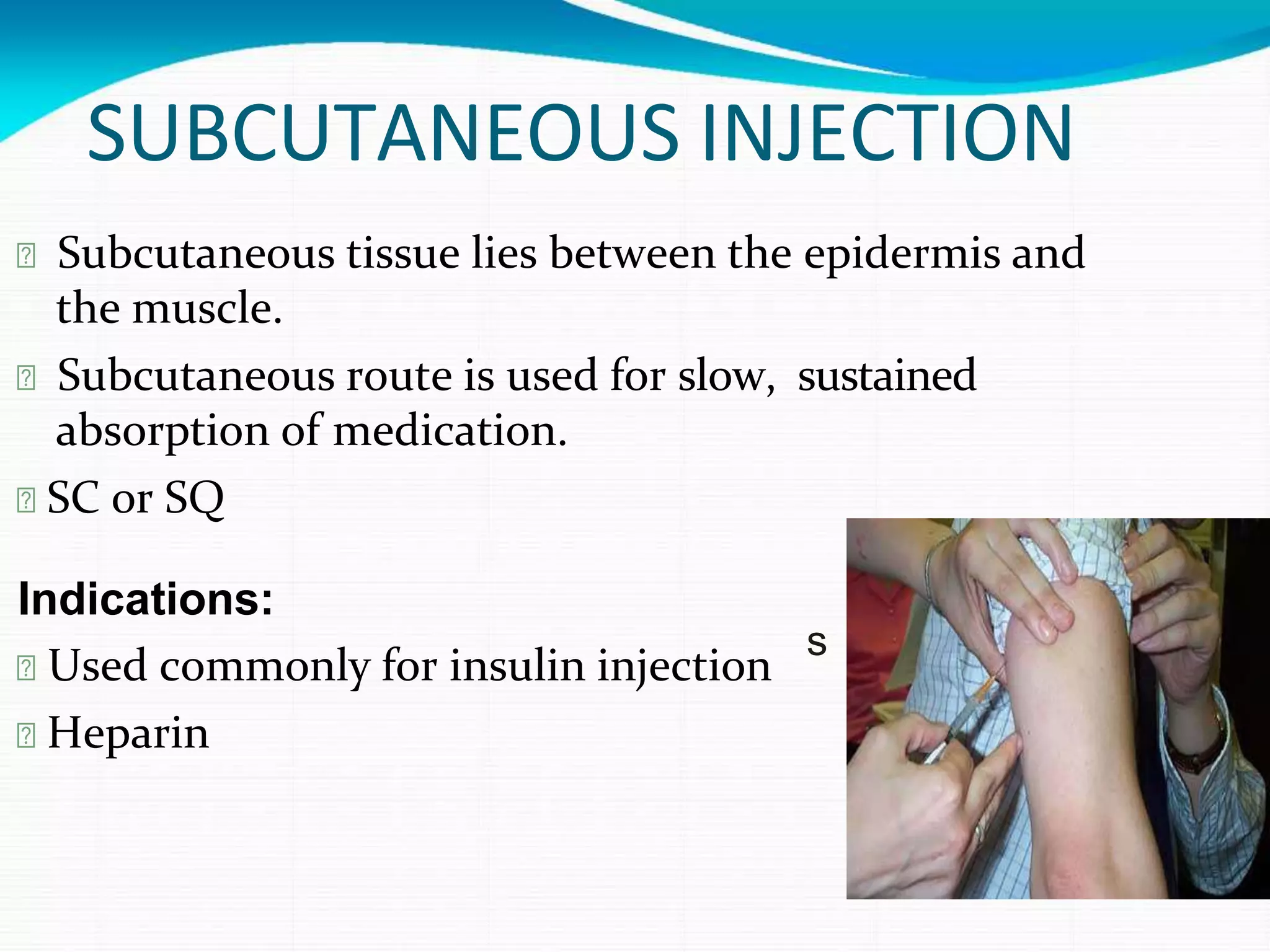 SUBCUTANEOUS INJECTION

Subcutaneous tissue lies between the epidermis and the muscle.

Subcutaneous route is used for slow, sustained absorption of medication.

SC or SQ

Indications:

Used commonly for insulin injection

s

Heparin